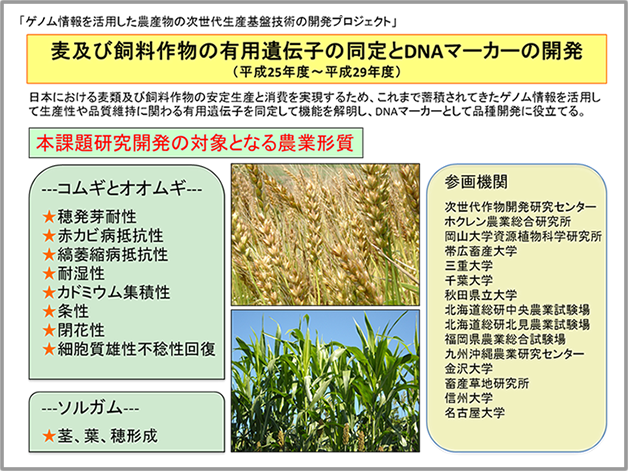 「ゲノム情報を活用した農産物の次世代生産基盤技術の開発プロジェクト」

麦及び飼料作物の有用遺伝子の同定とDNAマーカーの開発
（平成25年度～平成29年度）

日本における麦類及び飼料作物の安定生産と消費を実現するため、これまで蓄積されてきたゲノム情報を活用して生産性や品質維持に関わる有用遺伝子を同定して機能を解明し、DNAマーカーとして品種開発に役立てる。

本課題研究開発の対象となる農業形質

---コムギとオオムギ---
★穂発芽耐性
★赤カビ病抵抗性
★縞萎縮病抵抗性
★耐湿性
★カドミウム集積性
★条性
★閉花性
★細胞質雄性不稔性回復

---ソルガム---
★茎、葉、穂形成

参画機関
次世代作物開発研究センター
ホクレン農業総合研究所
岡山大学資源植物科学研究所
帯広畜産大学
三重大学
千葉大学
秋田県立大学
北海道総研中央農業試験場
北海道総研北見農業試験場
福岡県農業総合試験場
九州沖縄農業研究センター
金沢大学
畜産草地研究所
信州大学
名古屋大学